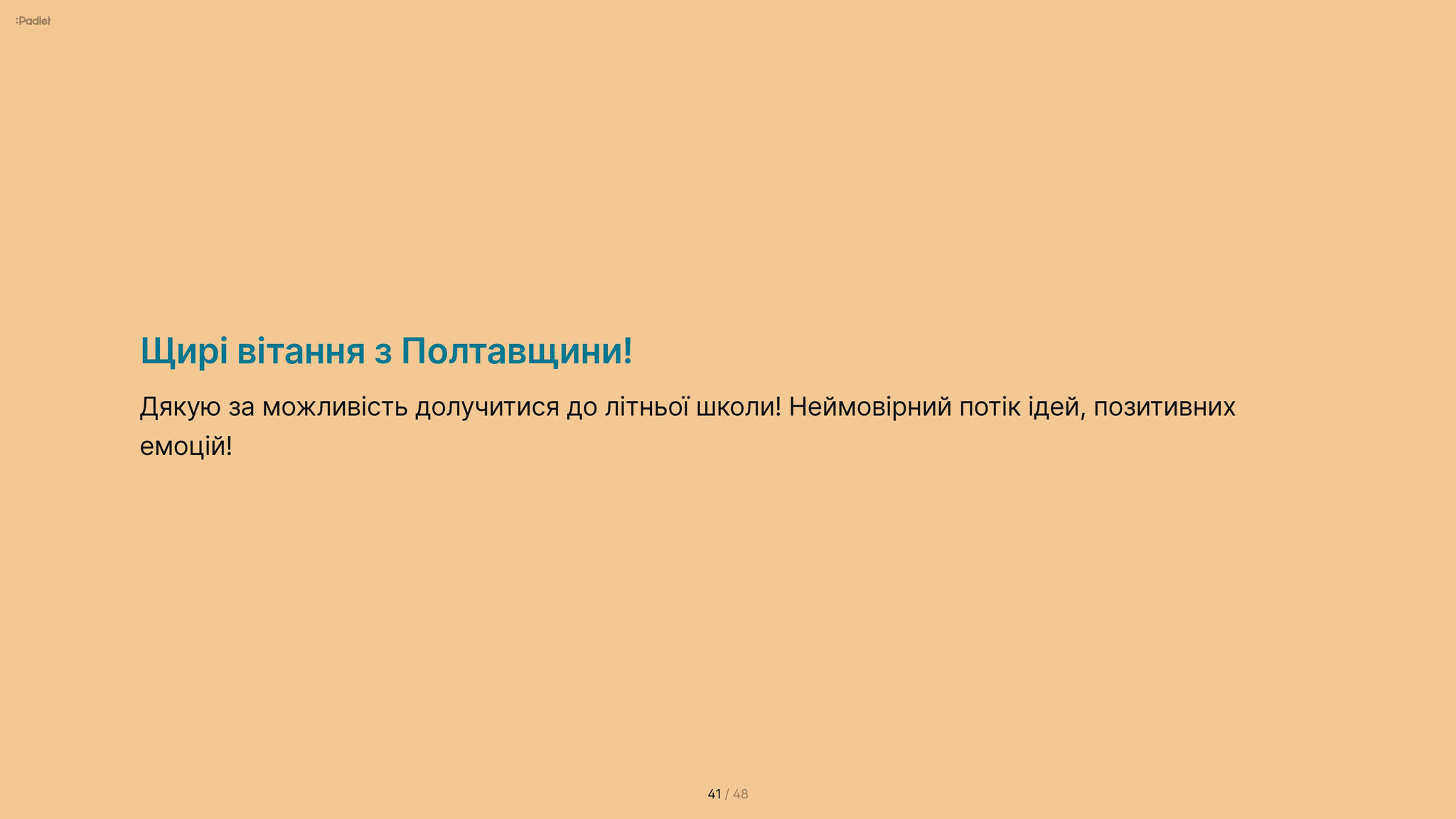 :Padlet

Щирі вітання з Полтавщини!

Дякую за можливість долучитися до літньої школи! Неймовірний потік ідей, позитивних емоцій!

41 / 48